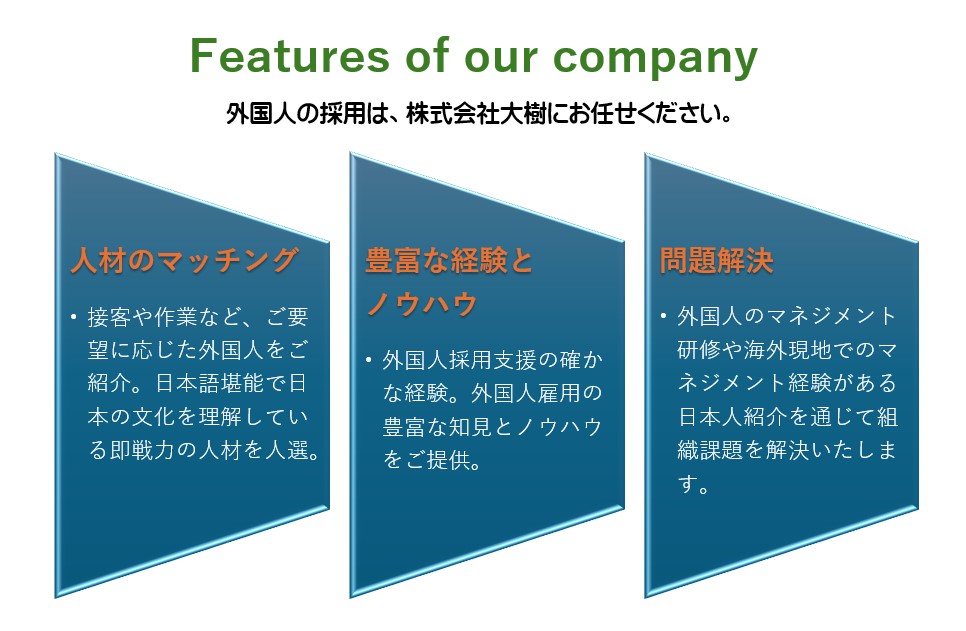 Features of our company

外国人の採用は、株式会社大樹にお任せください。

人材のマッチング

• 接客や作業など、ご要望に応じた外国人をご紹介。日本語堪能で日本の文化を理解している即戦力の人材を人選。

豊富な経験とノウハウ

• 外国人採用支援の確かな経験。外国人雇用の豊富な知見とノウハウをご提供。

問題解決

• 外国人のマネジメント研修や海外現地でのマネジメント経験がある日本人紹介を通じて組織課題を解決いたします。